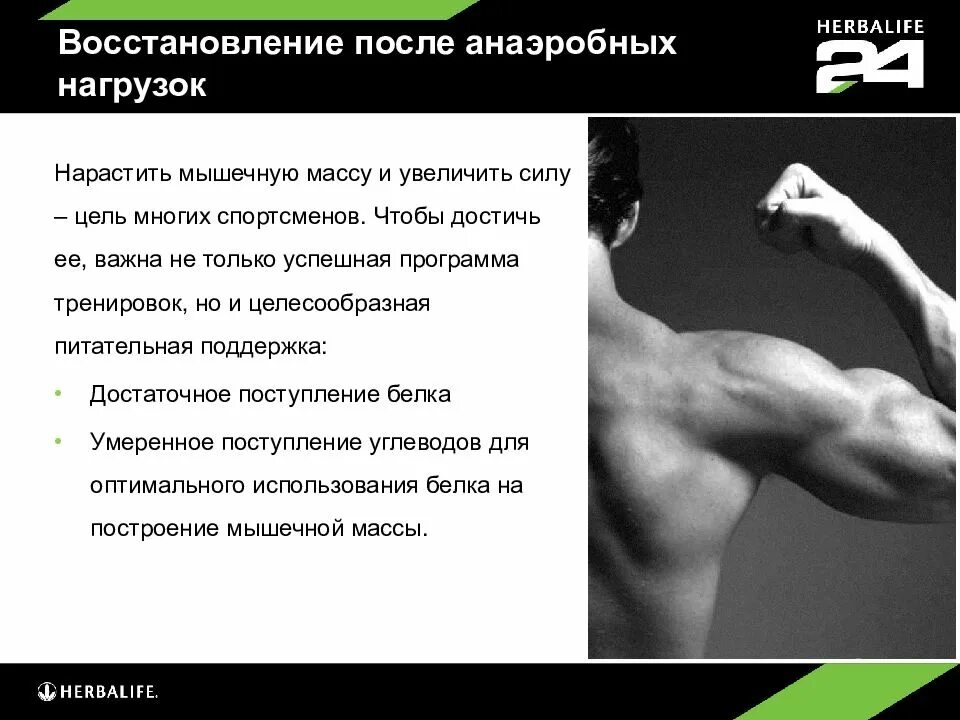 Восстановление после анаэробных нагрузок

HERBALIFE
24

Нарастить мышечную массу и увеличить силу – цель многих спортсменов. Чтобы достичь ее, важна не только успешная программа тренировок, но и целесообразная питательная поддержка:

• Достаточное поступление белка
• Умеренное поступление углеводов для оптимального использования белка на построение мышечной массы.

HERBALIFE.